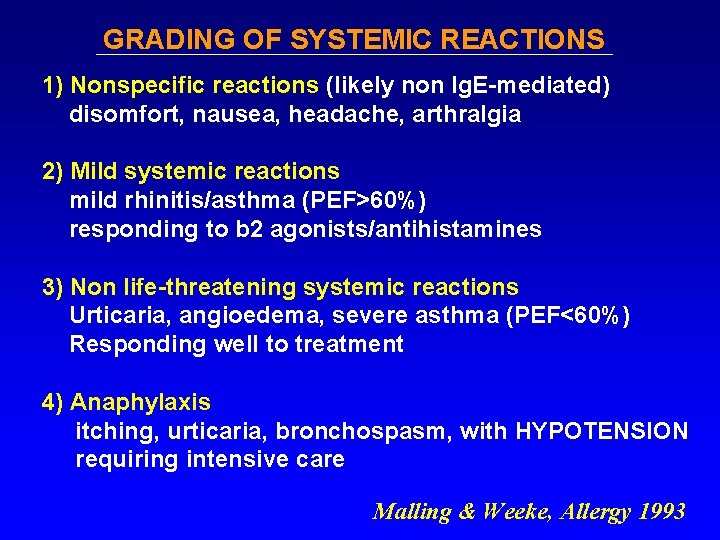 GRADING OF SYSTEMIC REACTIONS

1) Nonspecific reactions (likely non IgE-mediated)
disomfort, nausea, headache, arthralgia

2) Mild systemic reactions
mild rhinitis/asthma (PEF>60%)
responding to b2 agonists/antihistamines

3) Non life-threatening systemic reactions
Urticaria, angioedema, severe asthma (PEF<60%)
Responding well to treatment

4) Anaphylaxis
itching, urticaria, bronchospasm, with HYPOTENSION
requiring intensive care

Malling & Weeke, Allergy 1993